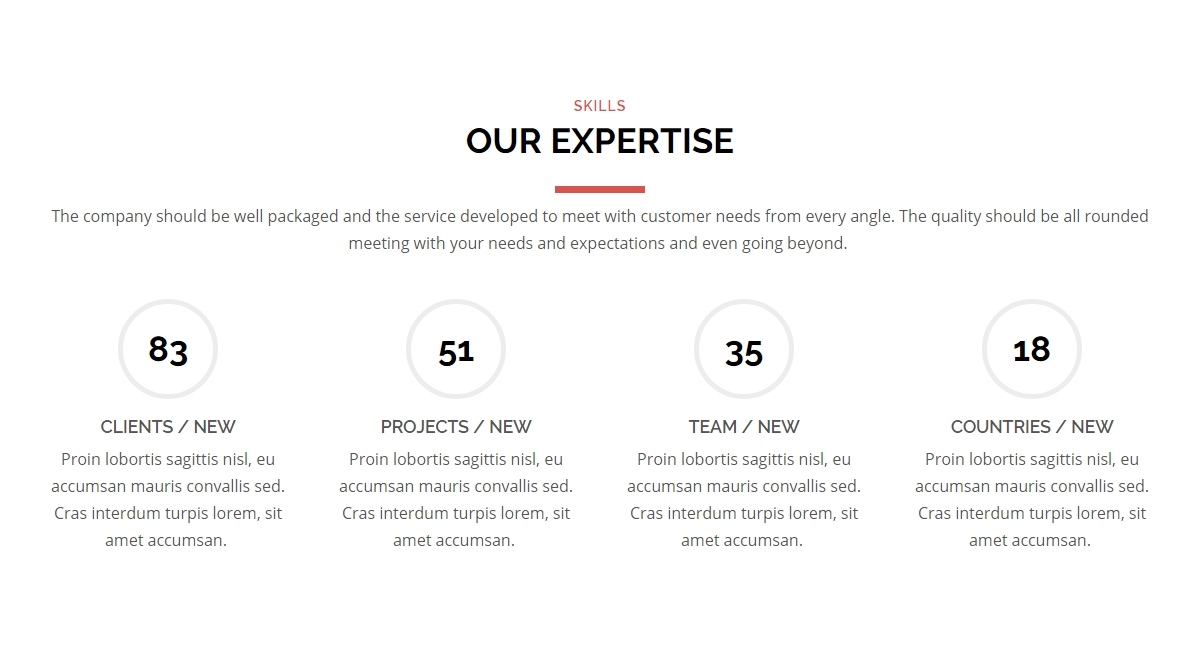 SKILLS

OUR EXPERTISE

The company should be well packaged and the service developed to meet with customer needs from every angle. The quality should be all rounded meeting with your needs and expectations and even going beyond.

83

CLIENTS / NEW

Proin lobortis sagittis nisl, eu accumsan mauris convallis sed. Cras interdum turpis lorem, sit amet accumsan.

51

PROJECTS / NEW

Proin lobortis sagittis nisl, eu accumsan mauris convallis sed. Cras interdum turpis lorem, sit amet accumsan.

35

TEAM / NEW

Proin lobortis sagittis nisl, eu accumsan mauris convallis sed. Cras interdum turpis lorem, sit amet accumsan.

18

COUNTRIES / NEW

Proin lobortis sagittis nisl, eu accumsan mauris convallis sed. Cras interdum turpis lorem, sit amet accumsan.